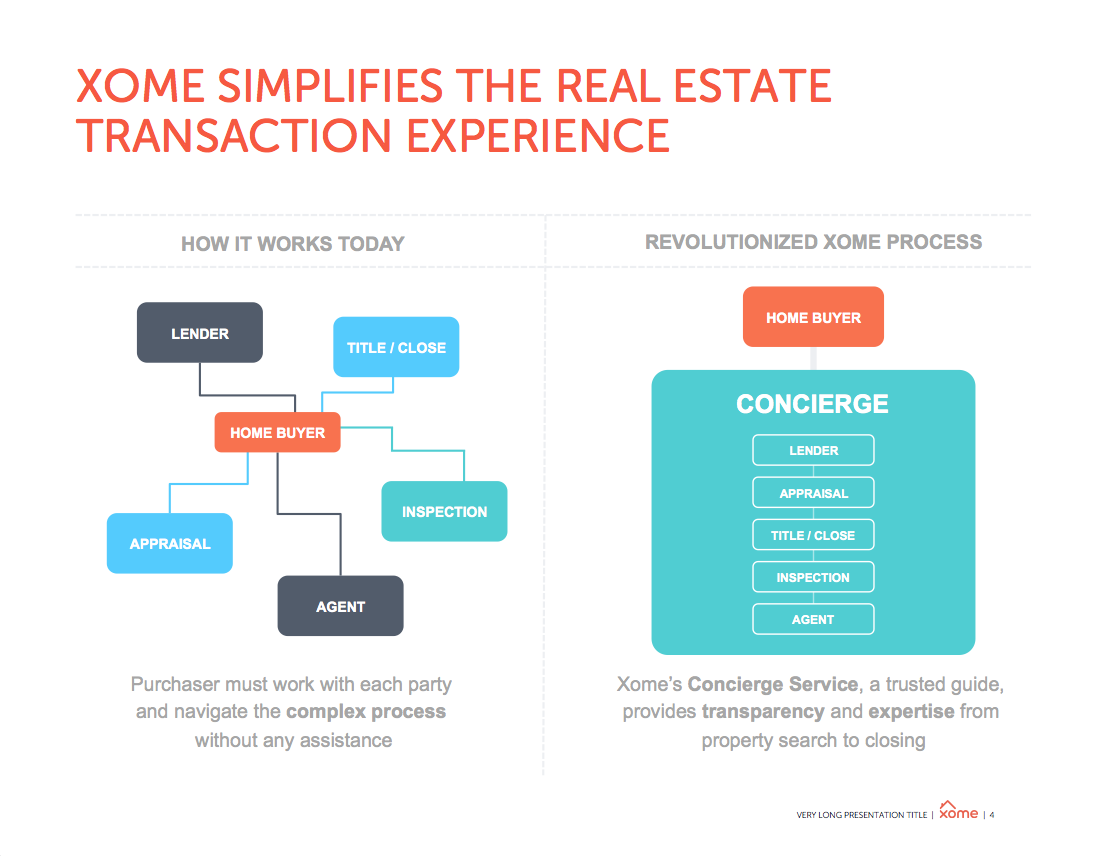 XOME SIMPLIFIES THE REAL ESTATE TRANSACTION EXPERIENCE

HOW IT WORKS TODAY

LENDER

TITLE / CLOSE

HOME BUYER

INSPECTION

APPRAISAL

AGENT

Purchaser must work with each party and navigate the complex process without any assistance

REVOLUTIONIZED XOME PROCESS

HOME BUYER

CONCIERGE

LENDER

APPRAISAL

TITLE / CLOSE

INSPECTION

AGENT

Xome's Concierge Service, a trusted guide, provides transparency and expertise from property search to closing

VERY LONG PRESENTATION TITLE | xome | 4